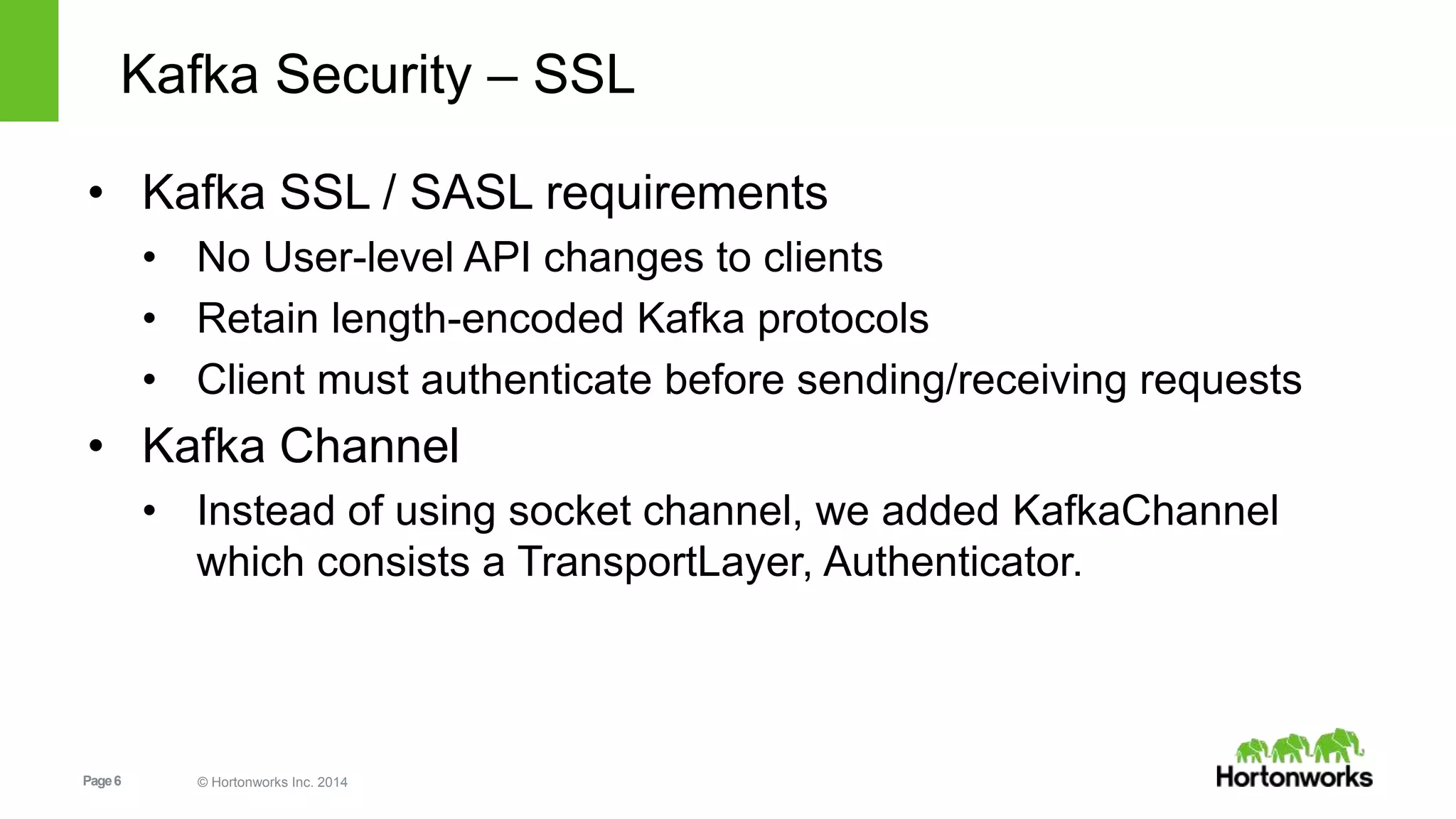 Kafka Security – SSL

• Kafka SSL / SASL requirements
  • No User-level API changes to clients
  • Retain length-encoded Kafka protocols
  • Client must authenticate before sending/receiving requests
• Kafka Channel
  • Instead of using socket channel, we added KafkaChannel which consists a TransportLayer, Authenticator.

Page 6

© Hortonworks Inc. 2014

Hortonworks